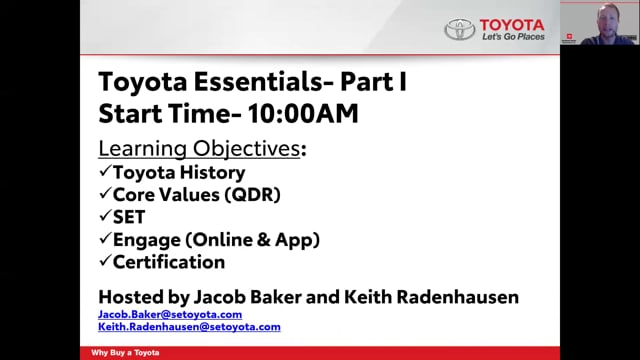 TOYOTA
Let's Go Places

Toyota Essentials- Part I
Start Time- 10:00AM

Learning Objectives:
✓Toyota History
✓Core Values (QDR)
✓SET
✓Engage (Online & App)
✓Certification

Hosted by Jacob Baker and Keith Radenhausen
Jacob.Baker@setoyota.com
Keith.Radenhausen@setoyota.com

Why Buy a Toyota